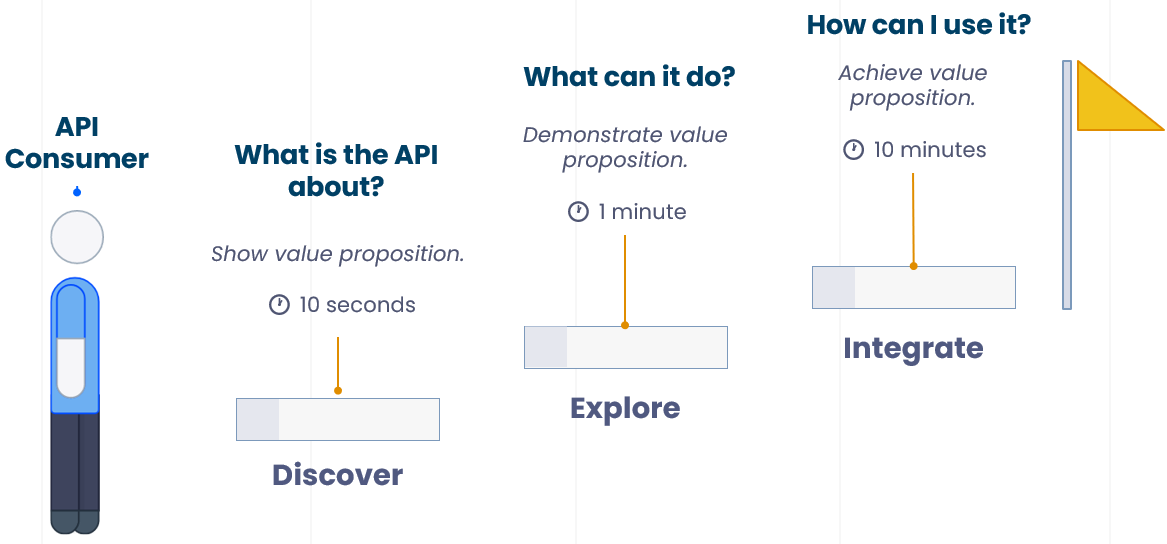 API Consumer

What is the API about?

Show value proposition.

10 seconds

Discover

What can it do?

Demonstrate value proposition.

1 minute

Explore

How can I use it?

Achieve value proposition.

10 minutes

Integrate